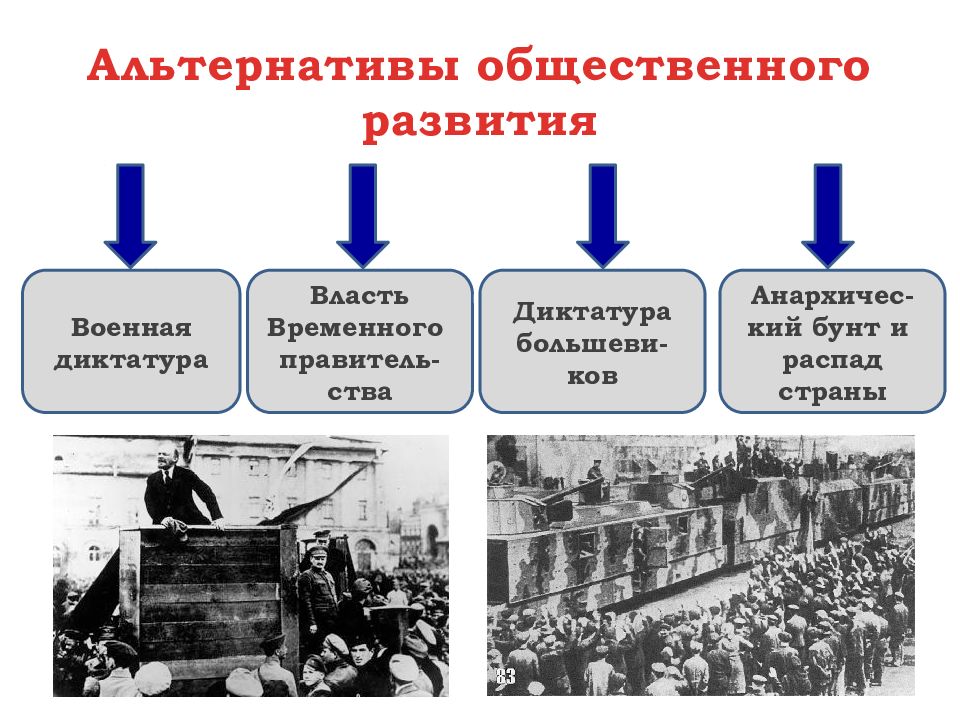 Альтернативы общественного развития

Военная диктатура

Власть Временного правительства

Диктатура большевиков

Анархический бунт и распад страны

83